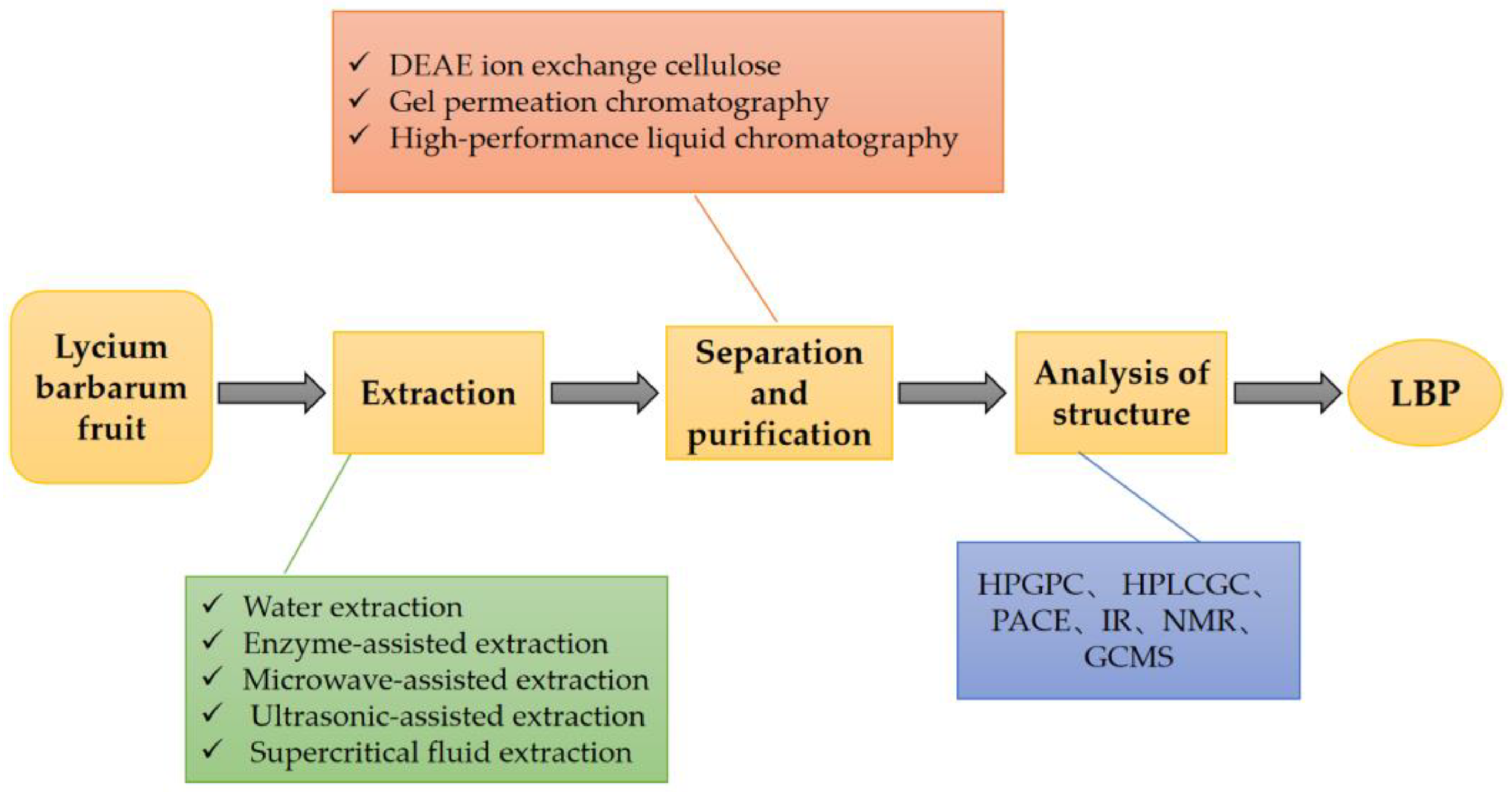 ✓ DEAE ion exchange cellulose
✓ Gel permeation chromatography
✓ High-performance liquid chromatography

Lycium barbarum fruit

Extraction

Separation and purification

Analysis of structure

LBP

✓ Water extraction
✓ Enzyme-assisted extraction
✓ Microwave-assisted extraction
✓ Ultrasonic-assisted extraction
✓ Supercritical fluid extraction

HPGPC、 HPLCGC、 PACE、IR、NMR、 GCMS